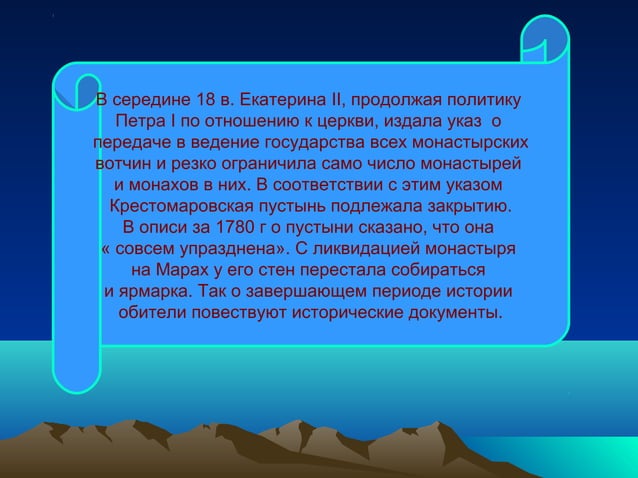 В середине 18 в. Екатерина II, продолжая политику Петра I по отношению к церкви, издала указ о передаче в ведение государства всех монастырских вотчин и резко ограничила само число монастырей и монахов в них. В соответствии с этим указом Крестомаровская пустынь подлежала закрытию. В описи за 1780 г о пустыни сказано, что она « совсем упразднена». С ликвидацией монастыря на Марах у его стен перестала собираться и ярмарка. Так о завершающем периоде истории обители повествуют исторические документы.